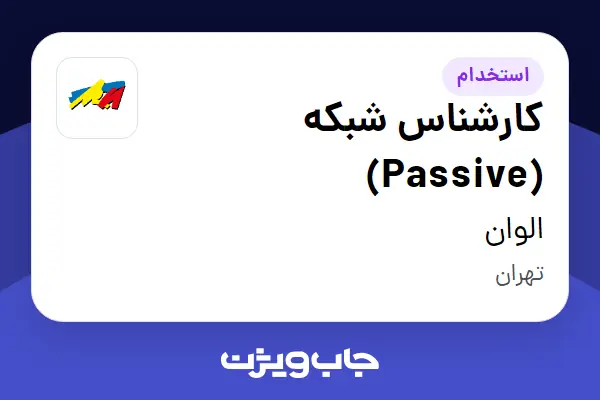 استخدام

کارشناس شبکه (Passive)

الوان

تهران

جاب ویژن